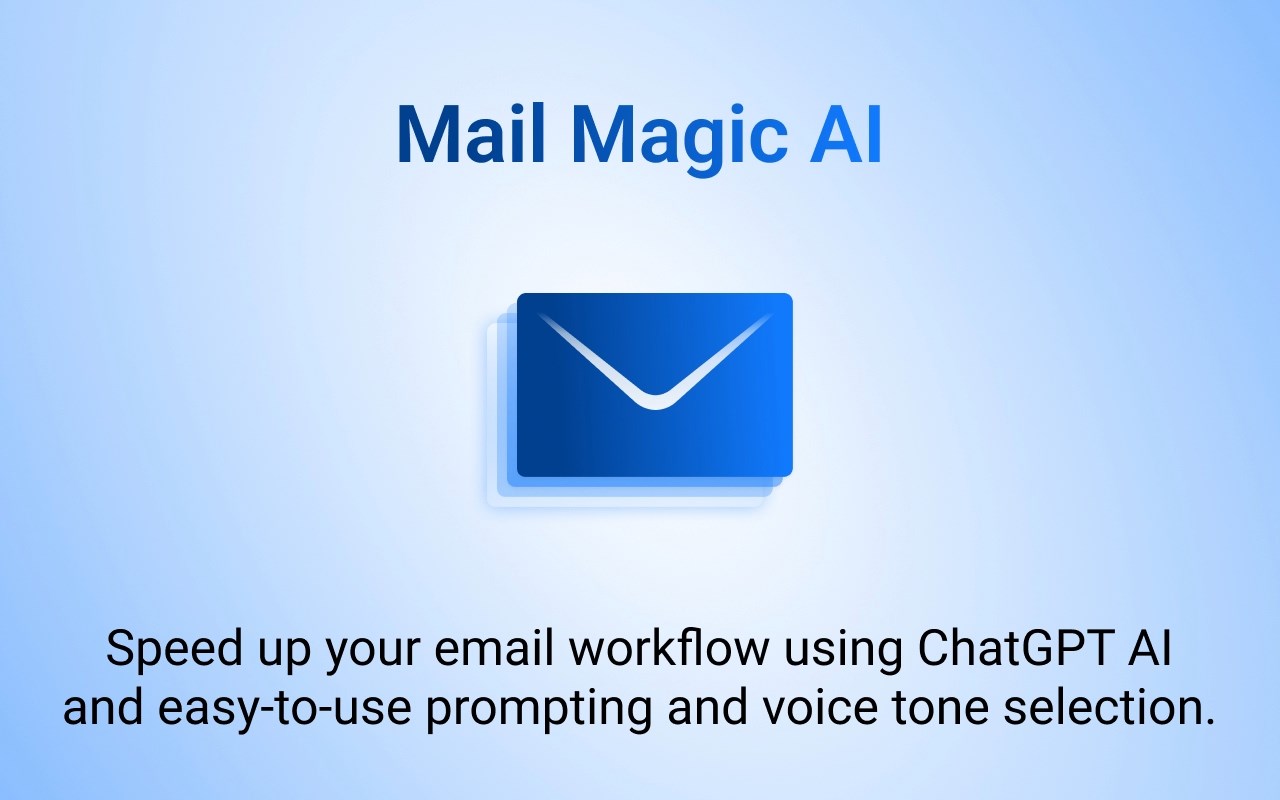 Mail Magic AI

Speed up your email workflow using ChatGPT AI and easy-to-use prompting and voice tone selection.